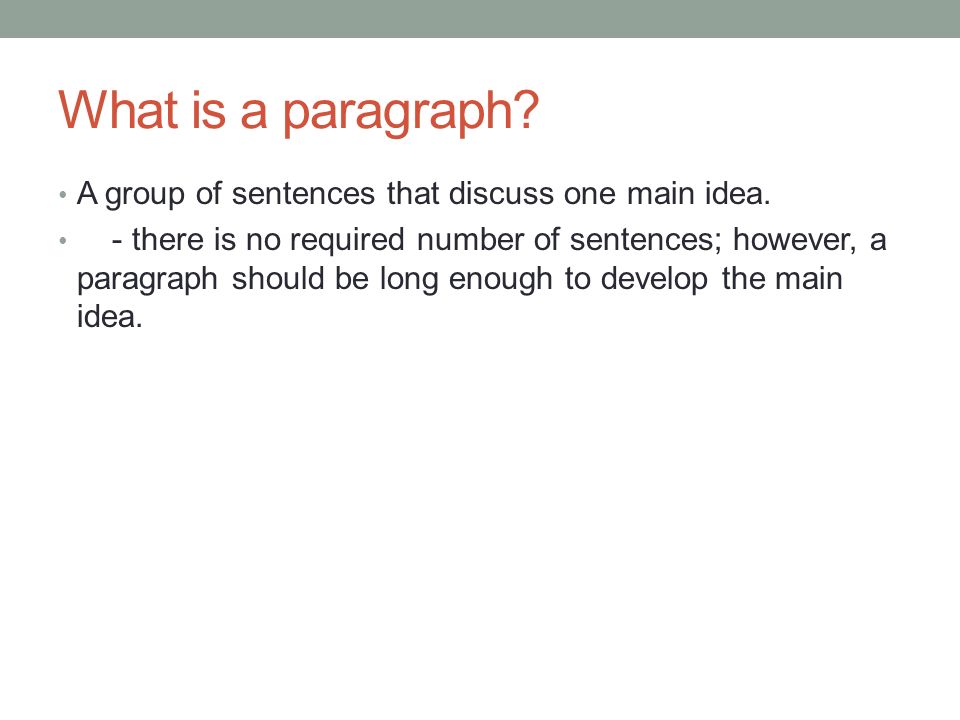 What is a paragraph?

• A group of sentences that discuss one main idea.

• - there is no required number of sentences; however, a paragraph should be long enough to develop the main idea.